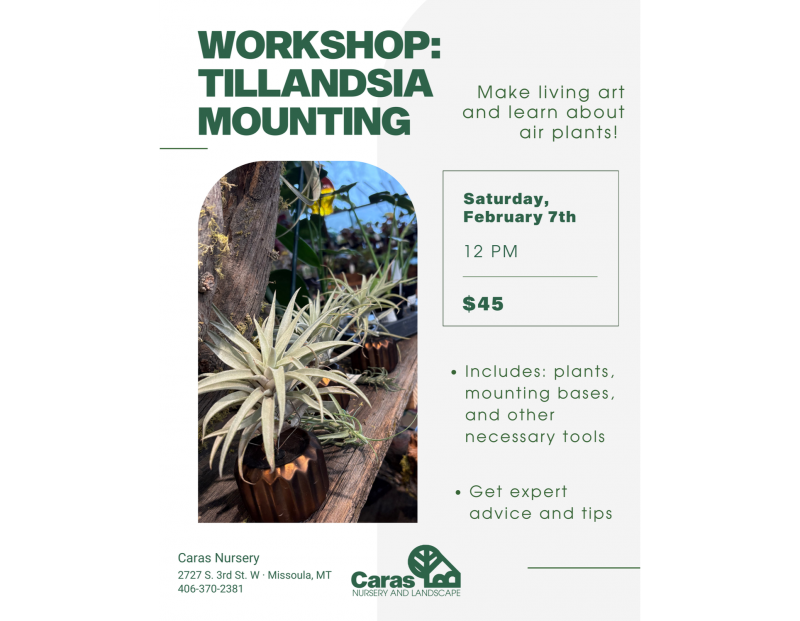 WORKSHOP: TILLANDSIA MOUNTING

Make living art and learn about air plants!

Saturday, February 7th

12 PM

$45

• Includes: plants, mounting bases, and other necessary tools

• Get expert advice and tips

Caras Nursery
2727 S. 3rd St. W · Missoula, MT
406-370-2381

Caras
NURSERY AND LANDSCAPE